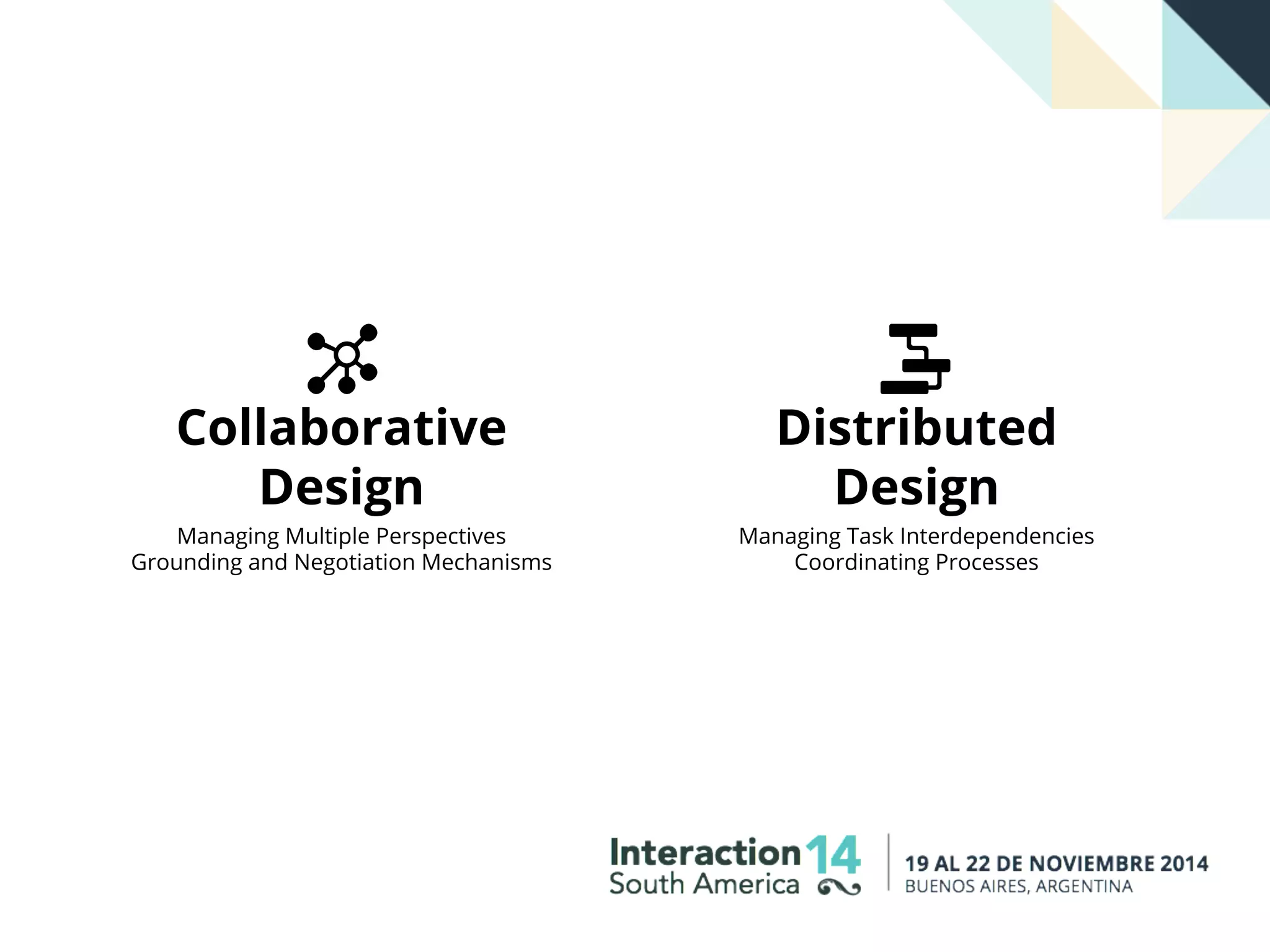 Collaborative Design

Managing Multiple Perspectives
Grounding and Negotiation Mechanisms

Distributed Design

Managing Task Interdependencies
Coordinating Processes

Interaction 14
South America

19 AL 22 DE NOVIEMBRE 2014
BUENOS AIRES, ARGENTINA